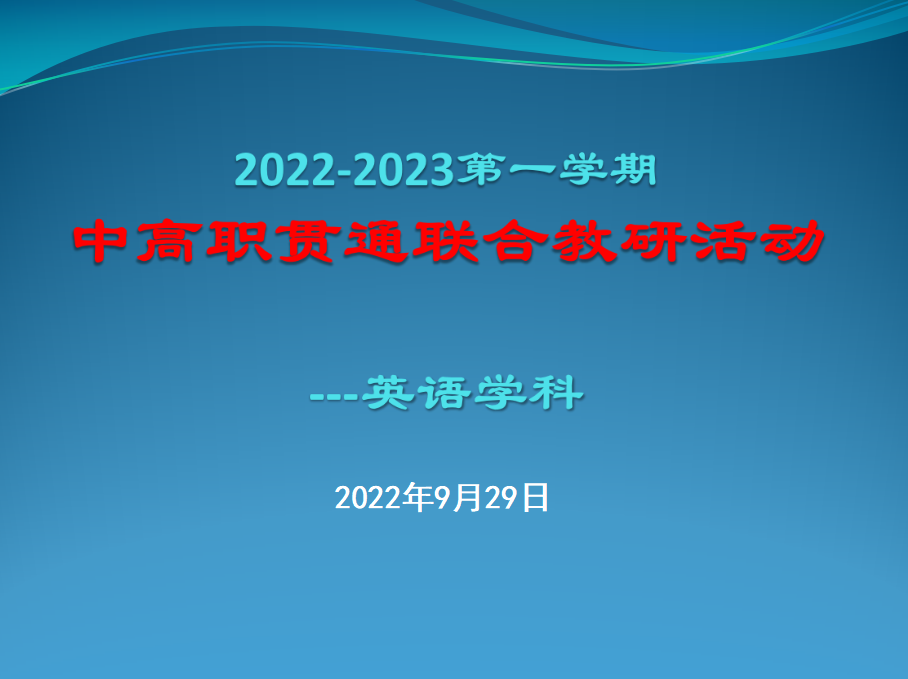 2022-2023第一学期
中高职贯通联合教研活动

---英语学科

2022年9月29日